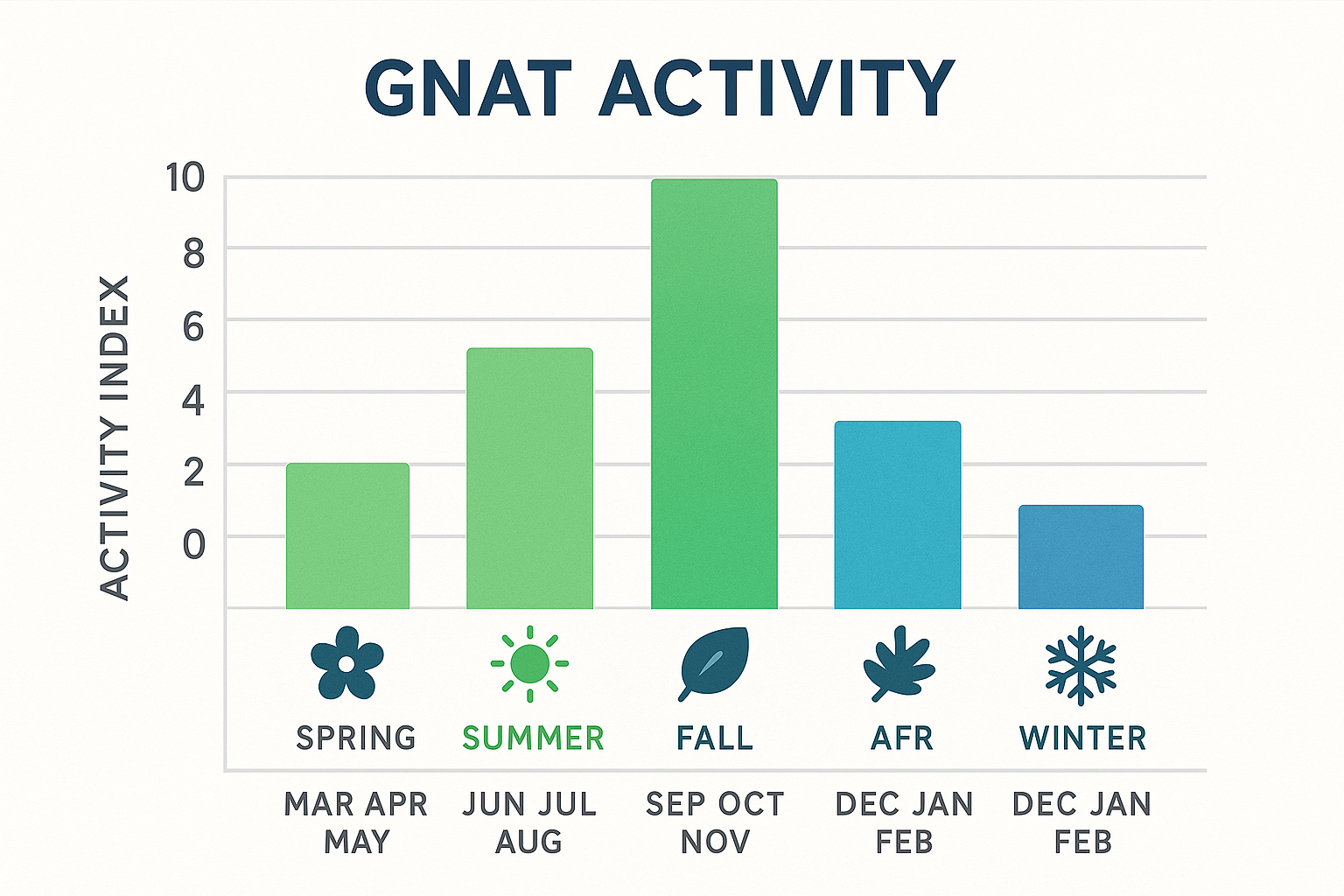 GNAT ACTIVITY

ACTIVITY INDEX

10
8
6
4
2
0

SPRING
SUMMER
FALL
AFR
WINTER

MAR APR MAY
JUN JUL AUG
SEP OCT NOV
DEC JAN FEB
DEC JAN FEB